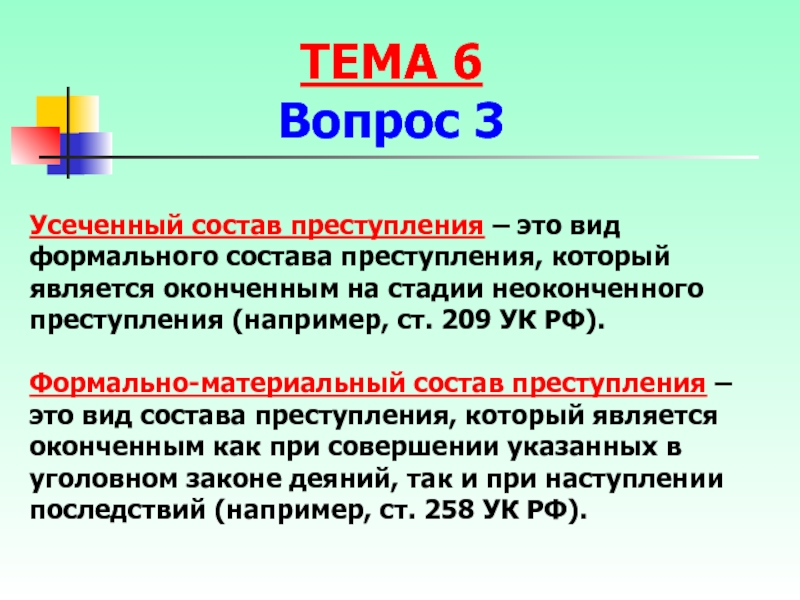 ТЕМА 6
Вопрос 3

Усеченный состав преступления – это вид формального состава преступления, который является оконченным на стадии неоконченного преступления (например, ст. 209 УК РФ).

Формально-материальный состав преступления – это вид состава преступления, который является оконченным как при совершении указанных в уголовном законе деяний, так и при наступлении последствий (например, ст. 258 УК РФ).